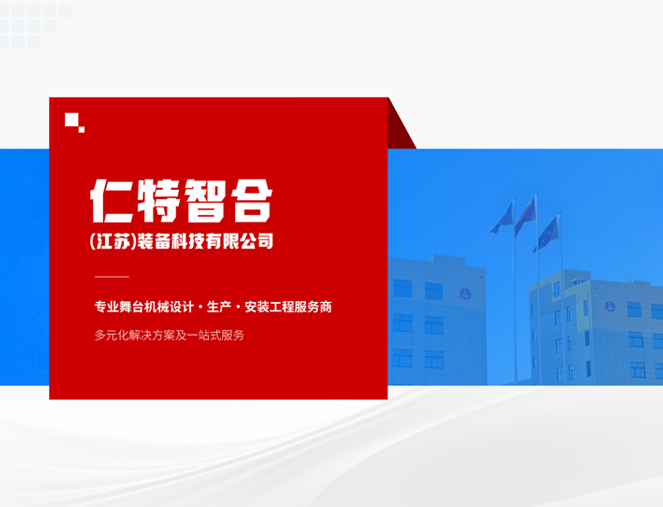 仁特智合

(江苏)装备科技有限公司

专业舞台机械设计 · 生产 · 安装工程服务商

多元化解决方案及一站式服务